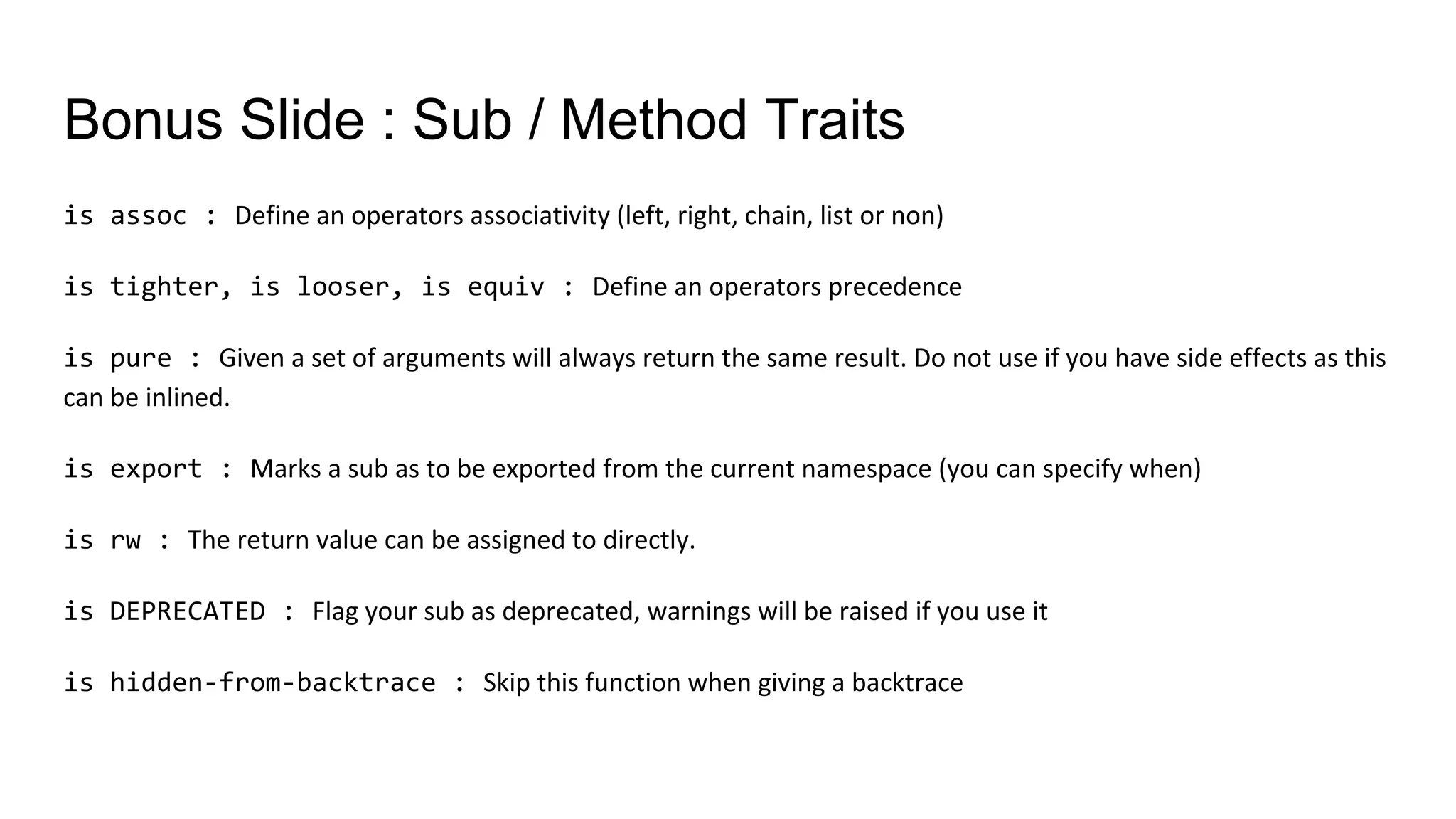 Bonus Slide : Sub / Method Traits

is assoc : Define an operators associativity (left, right, chain, list or non)

is tighter, is looser, is equiv : Define an operators precedence

is pure : Given a set of arguments will always return the same result. Do not use if you have side effects as this can be inlined.

is export : Marks a sub as to be exported from the current namespace (you can specify when)

is rw : The return value can be assigned to directly.

is DEPRECATED : Flag your sub as deprecated, warnings will be raised if you use it

is hidden-from-backtrace : Skip this function when giving a backtrace